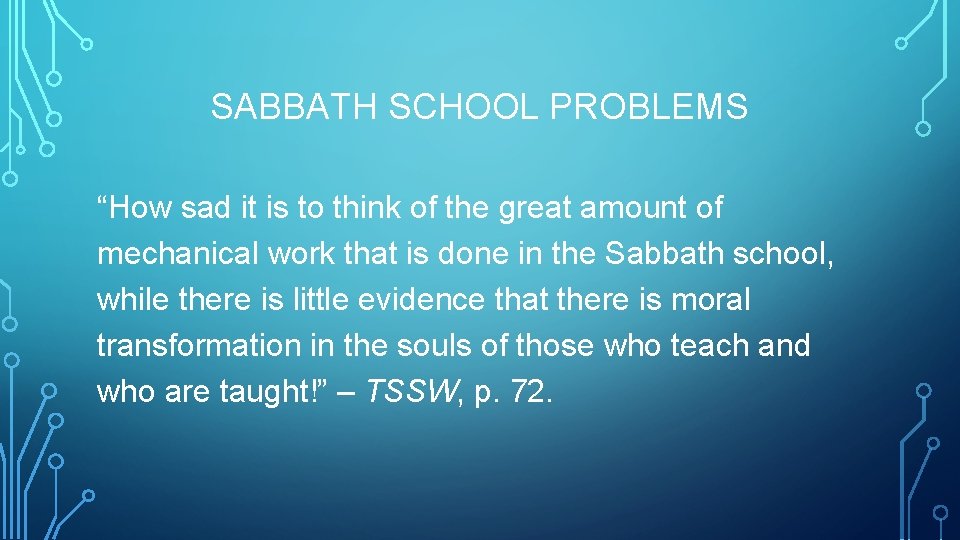 SABBATH SCHOOL PROBLEMS

“How sad it is to think of the great amount of mechanical work that is done in the Sabbath school, while there is little evidence that there is moral transformation in the souls of those who teach and who are taught!” – TSSW, p. 72.